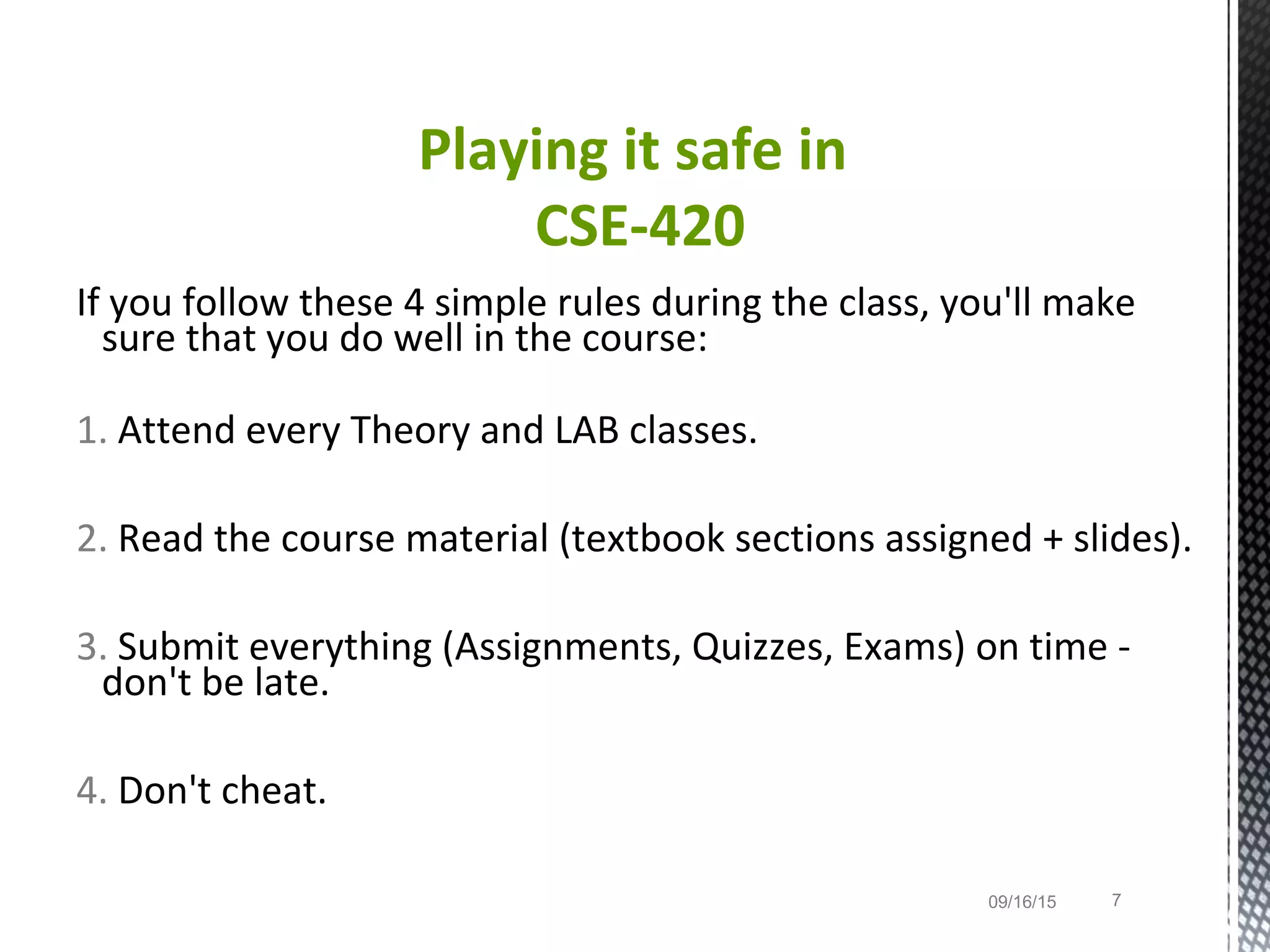 Playing it safe in
CSE-420

If you follow these 4 simple rules during the class, you'll make sure that you do well in the course:

1. Attend every Theory and LAB classes.

2. Read the course material (textbook sections assigned + slides).

3. Submit everything (Assignments, Quizzes, Exams) on time - don't be late.

4. Don't cheat.

09/16/15 7